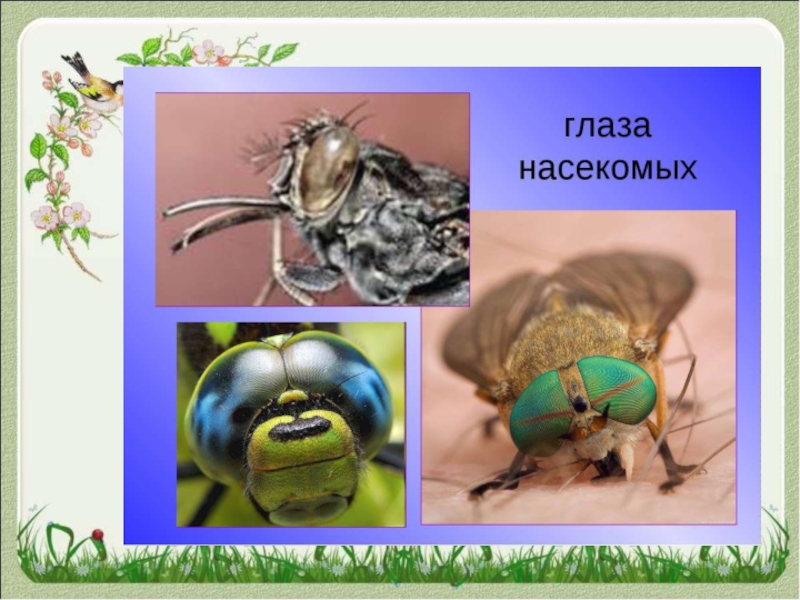 глаза
насекомых